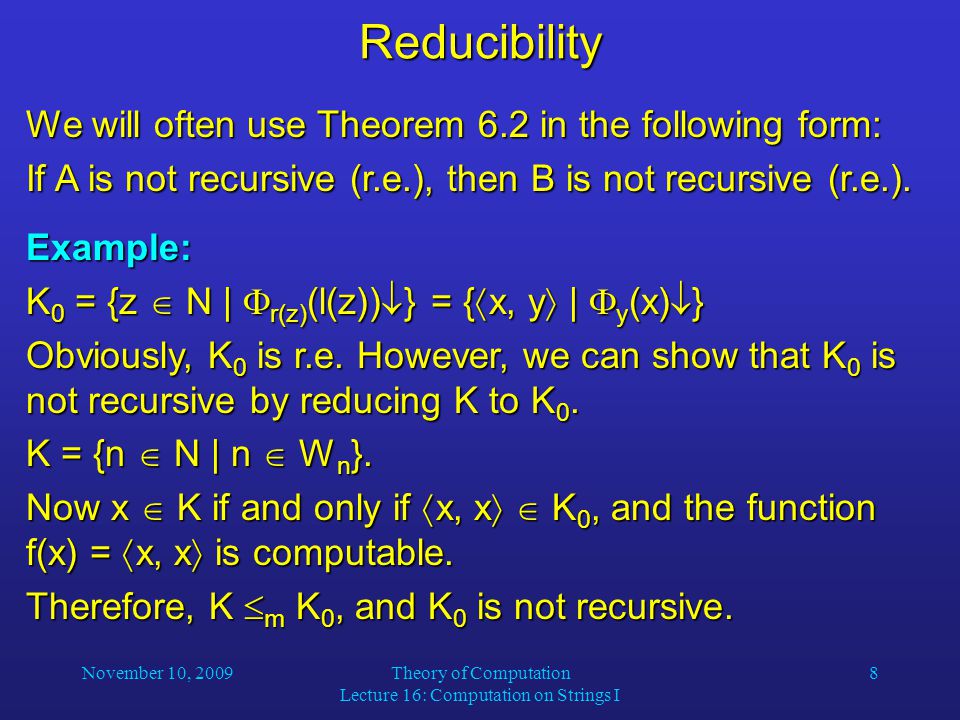 Reducibility

We will often use Theorem 6.2 in the following form:

If A is not recursive (r.e.), then B is not recursive (r.e.).

Example:

$K_0 = \{z \in N \mid \Phi_{r(z)}(l(z))\downarrow\} = \{\langle x, y\rangle \mid \Phi_y(x)\downarrow\}$

Obviously, $K_0$ is r.e. However, we can show that $K_0$ is not recursive by reducing K to $K_0$.

$K = \{n \in N \mid n \in W_n\}$.

Now $x \in K$ if and only if $\langle x, x\rangle \in K_0$, and the function $f(x) = \langle x, x\rangle$ is computable.

Therefore, $K \leq_m K_0$, and $K_0$ is not recursive.

November 10, 2009

Theory of Computation
Lecture 16: Computation on Strings I

8